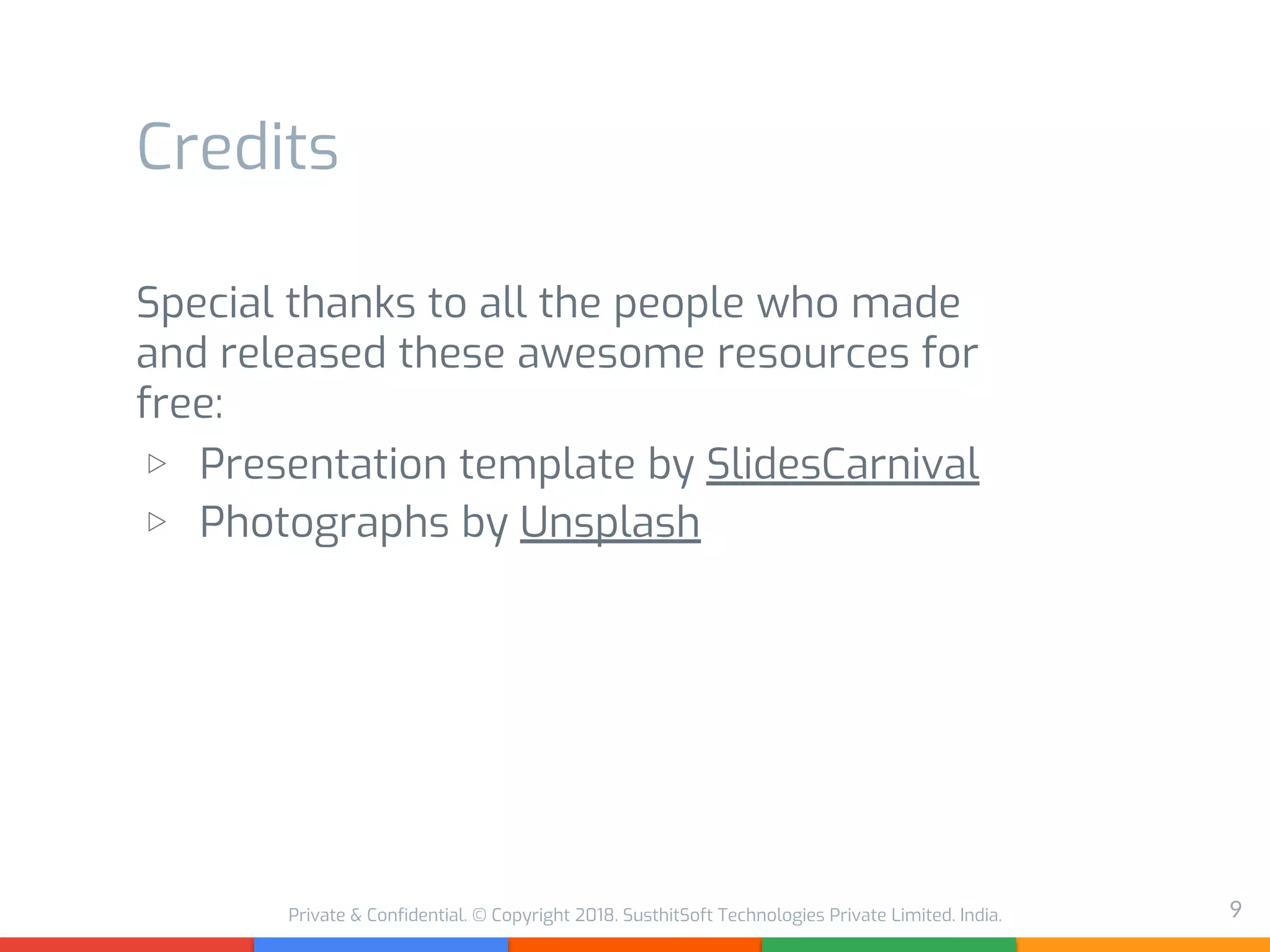 Credits

Special thanks to all the people who made and released these awesome resources for free:

▷ Presentation template by SlidesCarnival
▷ Photographs by Unsplash

Private & Confidential. © Copyright 2018. SusthitSoft Technologies Private Limited. India.

9